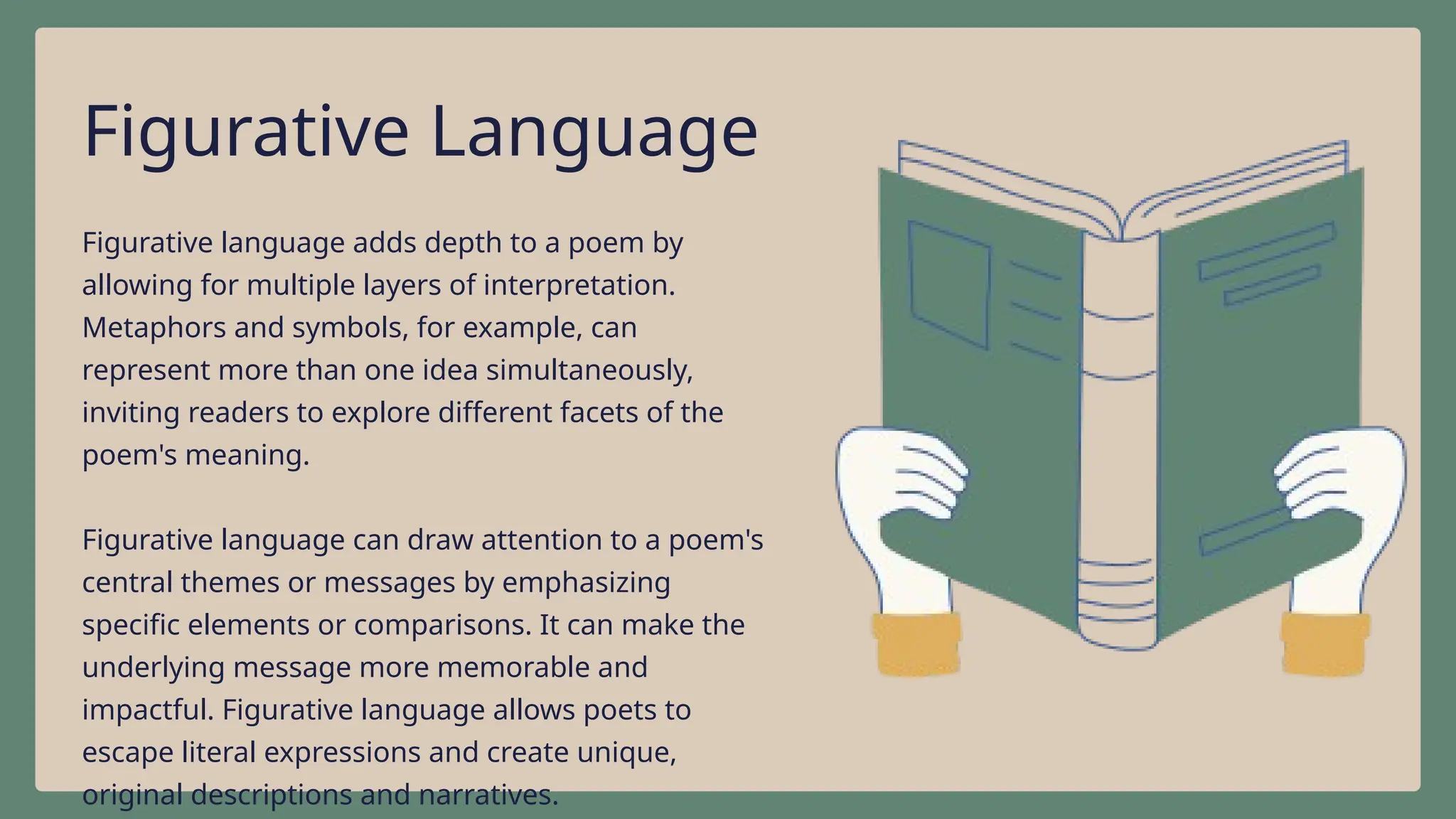 Figurative Language

Figurative language adds depth to a poem by allowing for multiple layers of interpretation. Metaphors and symbols, for example, can represent more than one idea simultaneously, inviting readers to explore different facets of the poem's meaning.

Figurative language can draw attention to a poem's central themes or messages by emphasizing specific elements or comparisons. It can make the underlying message more memorable and impactful. Figurative language allows poets to escape literal expressions and create unique, original descriptions and narratives.